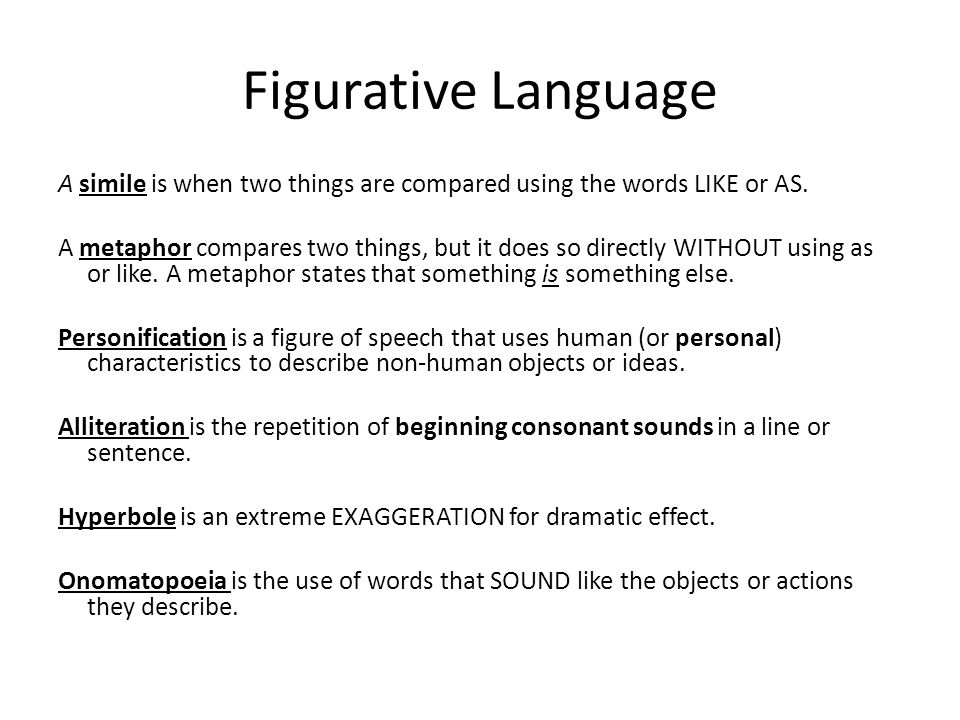 Figurative Language

A simile is when two things are compared using the words LIKE or AS.

A metaphor compares two things, but it does so directly WITHOUT using as or like. A metaphor states that something is something else.

Personification is a figure of speech that uses human (or personal) characteristics to describe non-human objects or ideas.

Alliteration is the repetition of beginning consonant sounds in a line or sentence.

Hyperbole is an extreme EXAGGERATION for dramatic effect.

Onomatopoeia is the use of words that SOUND like the objects or actions they describe.